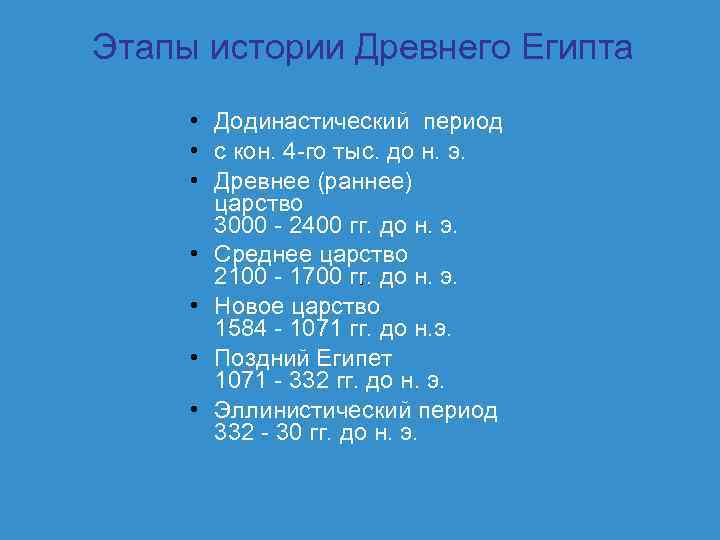 Этапы истории Древнего Египта

• Додинастический период
• с кон. 4-го тыс. до н. э.
• Древнее (раннее) царство 3000 - 2400 гг. до н. э.
• Среднее царство 2100 - 1700 гг. до н. э.
• Новое царство 1584 - 1071 гг. до н.э.
• Поздний Египет 1071 - 332 гг. до н. э.
• Эллинистический период 332 - 30 гг. до н. э.